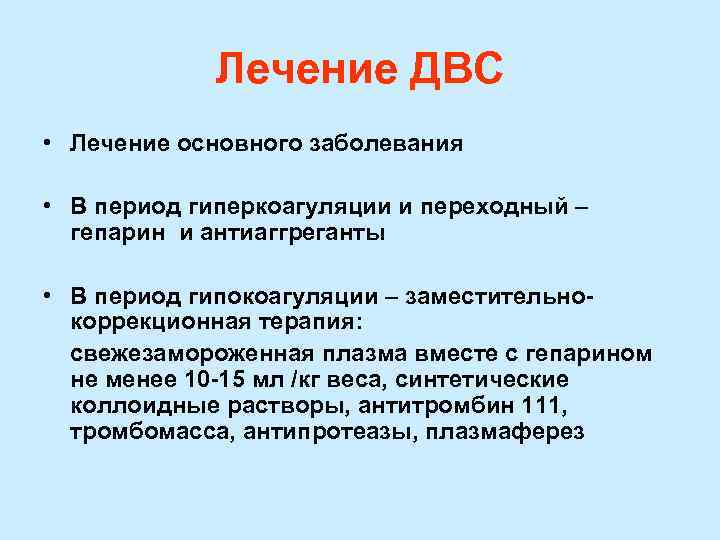 Лечение ДВС

• Лечение основного заболевания

• В период гиперкоагуляции и переходный – гепарин и антиаггреганты

• В период гипокоагуляции – заместительно-коррекционная терапия:

свежезамороженная плазма вместе с гепарином не менее 10-15 мл /кг веса, синтетические коллоидные растворы, антитромбин 111, тромбомасса, антипротеазы, плазмаферез